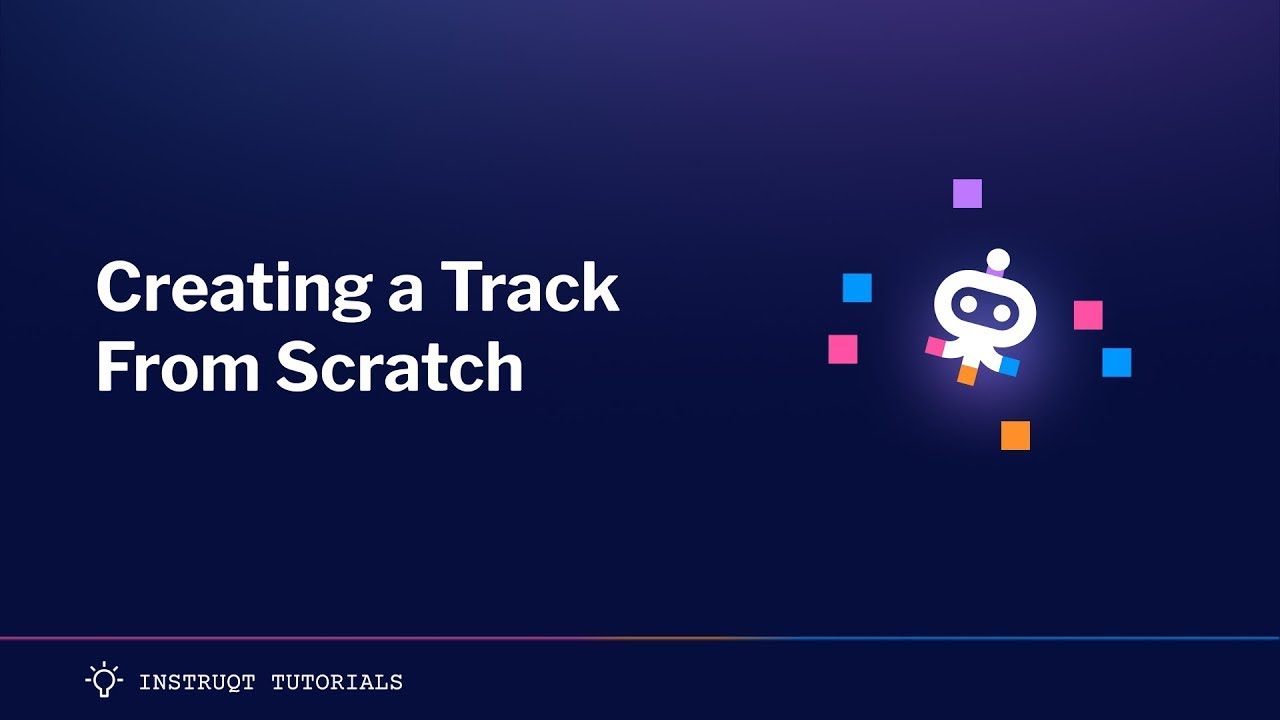 Creating a Track From Scratch

INSTRUQT TUTORIALS